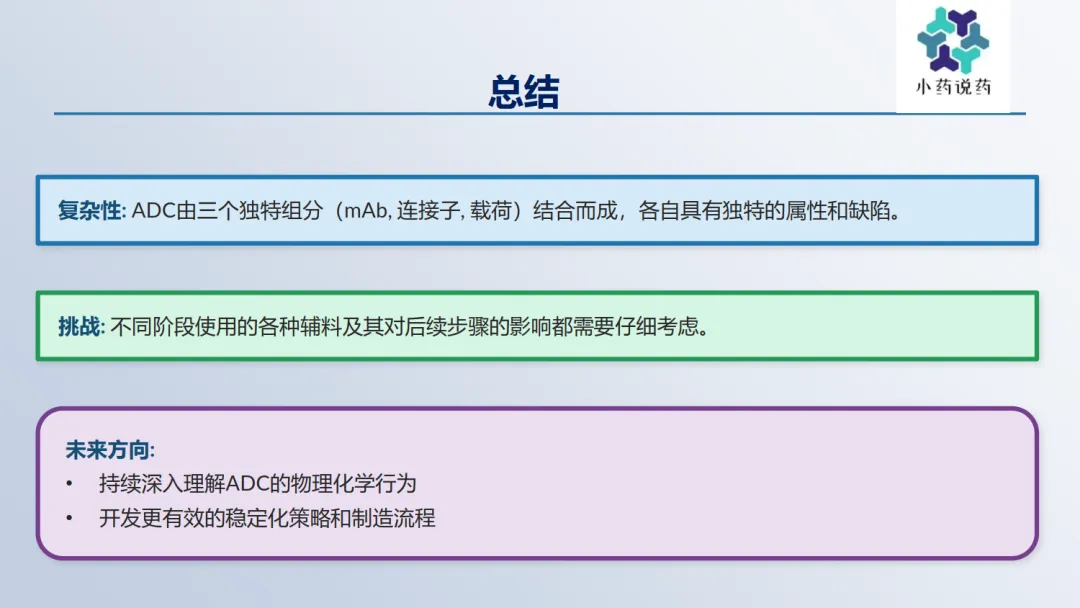 小药说药

总结

复杂性: ADC由三个独特组分（mAb, 连接子, 载荷）结合而成，各自具有独特的属性和缺陷。

挑战: 不同阶段使用的各种辅料及其对后续步骤的影响都需要仔细考虑。

未来方向:
• 持续深入理解ADC的物理化学行为
• 开发更有效的稳定化策略和制造流程